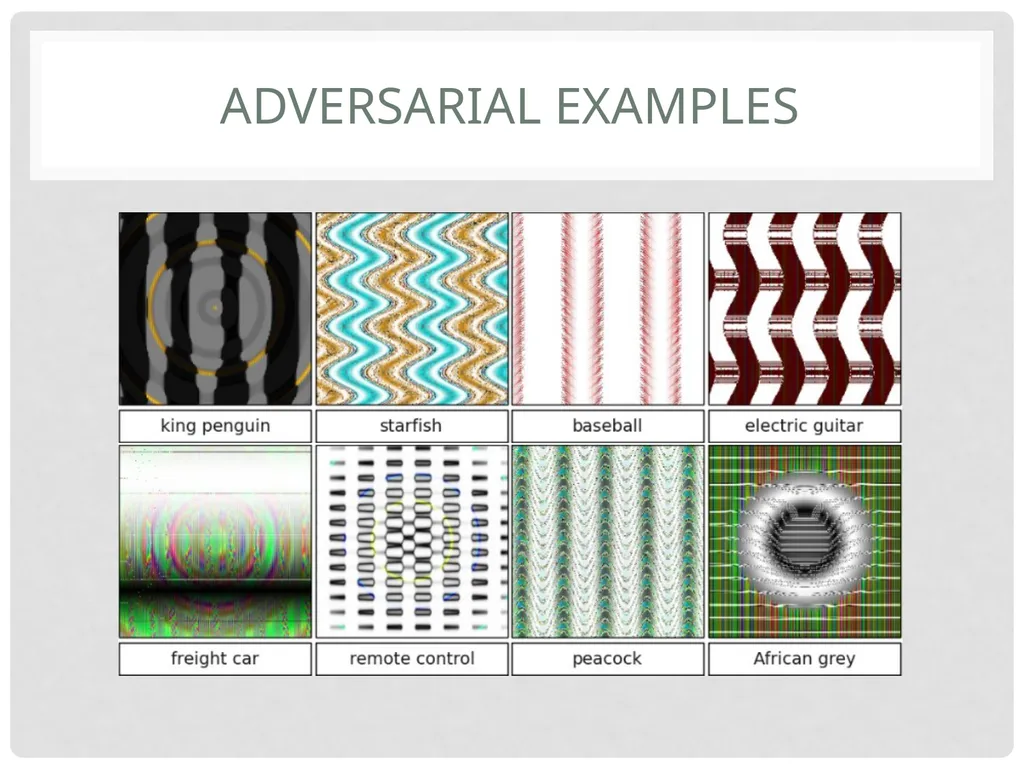 ADVERSARIAL EXAMPLES

king penguin

starfish

baseball

electric guitar

freight car

remote control

peacock

African grey